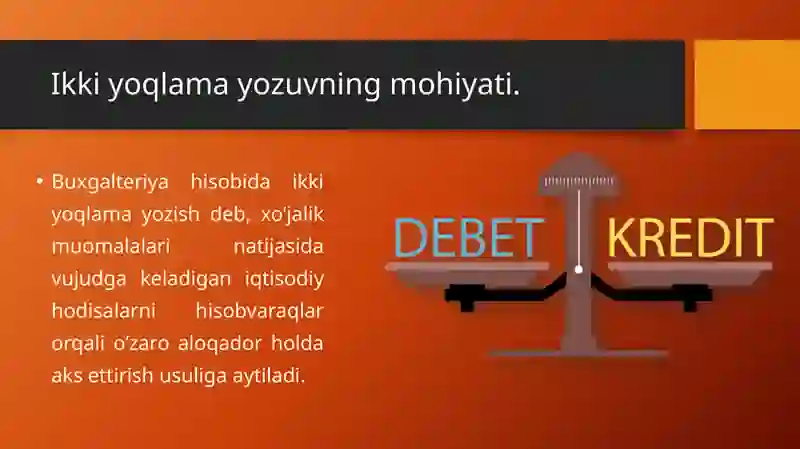 Ikki yoqlama yozuvning mohiyati.

• Buxgalteriya hisobida ikki yoqlama yozish deb, xo'jalik muomalalari natijasida vujudga keladigan iqtisodiy hodisalarni hisobvaraqlar orqali o'zaro aloqador holda aks ettirish usuliga aytiladi.

DEBET

KREDIT